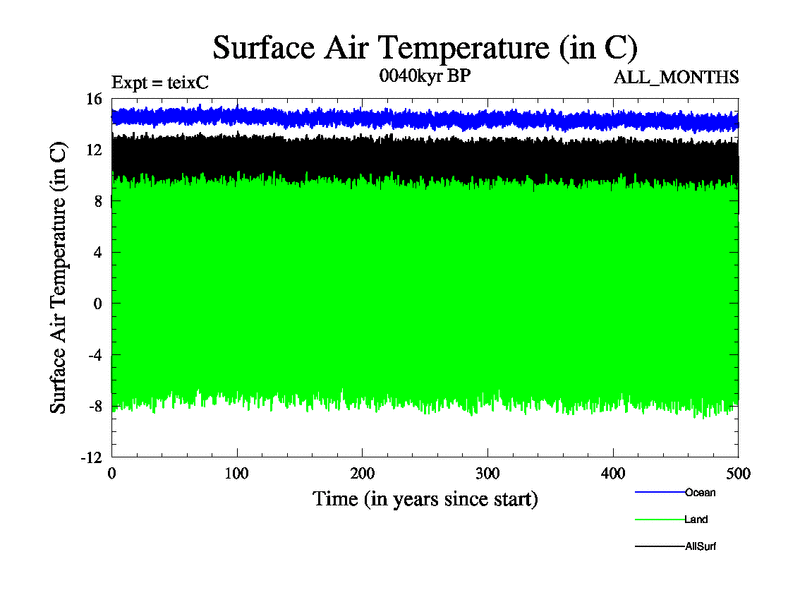 Surface Air Temperature (in C)

Expt = teixC

0040kyr BP

ALL_MONTHS

Surface Air Temperature (in C)

16
12
8
4
0
-4
-8
-12

0
100
200
300
400
500

Time (in years since start)

Ocean
Land
AllSurf